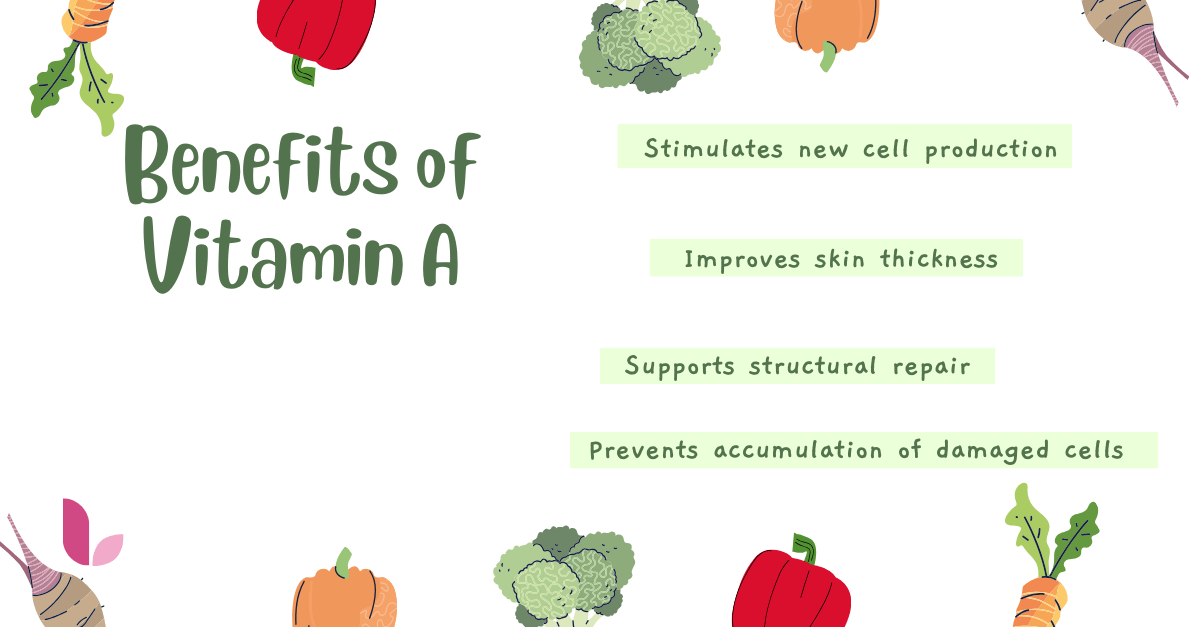 Benefits of Vitamin A

Stimulates new cell production

Improves skin thickness

Supports structural repair

Prevents accumulation of damaged cells